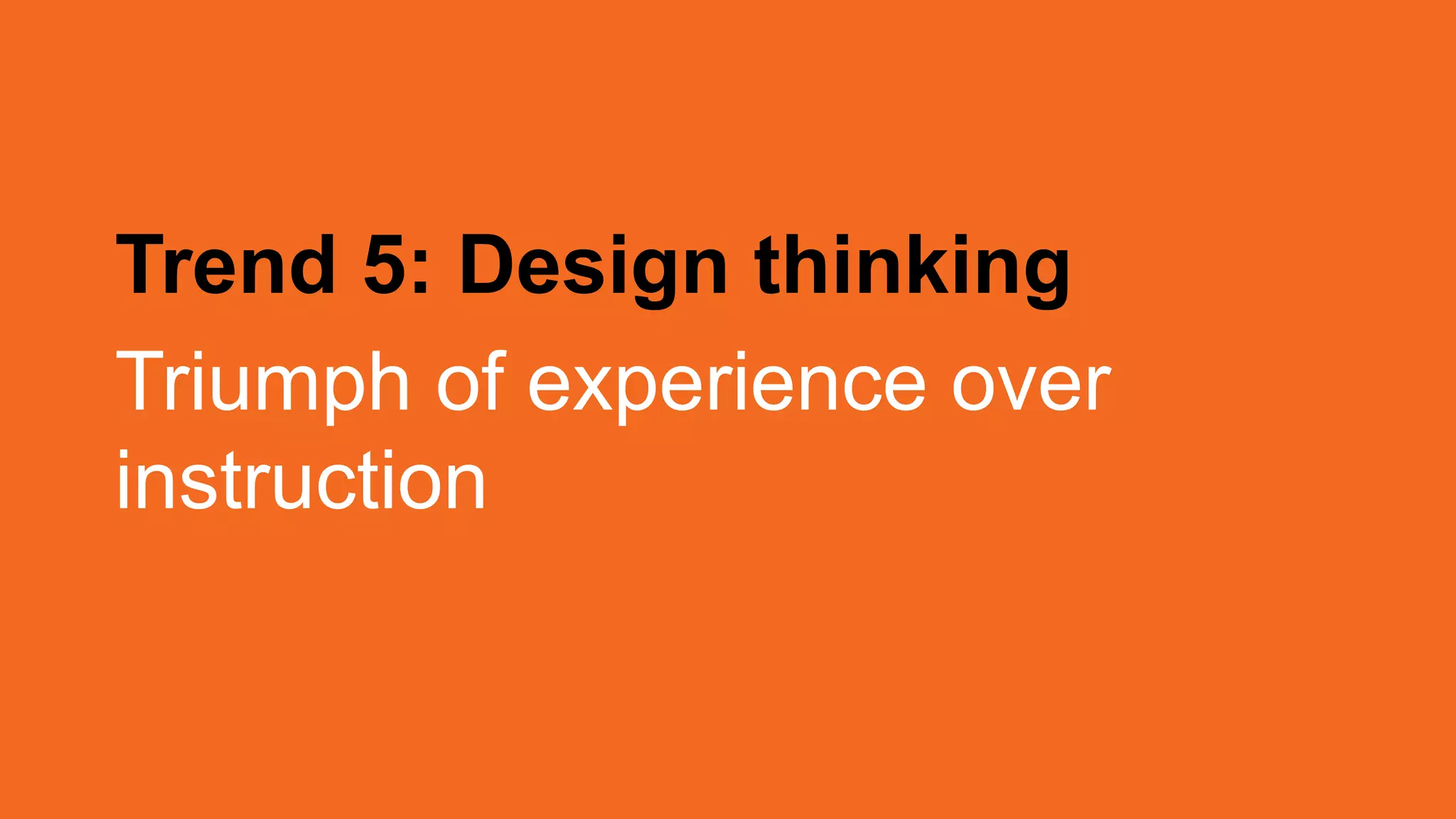 Trend 5: Design thinking

Triumph of experience over instruction